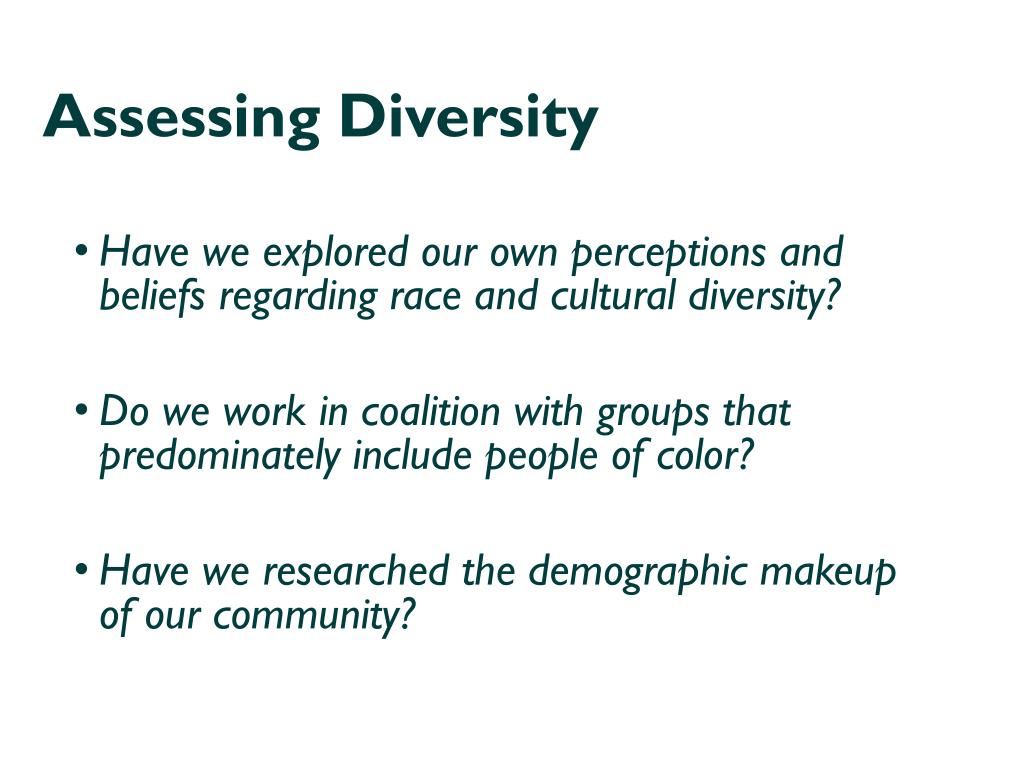 Assessing Diversity

• Have we explored our own perceptions and beliefs regarding race and cultural diversity?

• Do we work in coalition with groups that predominately include people of color?

• Have we researched the demographic makeup of our community?